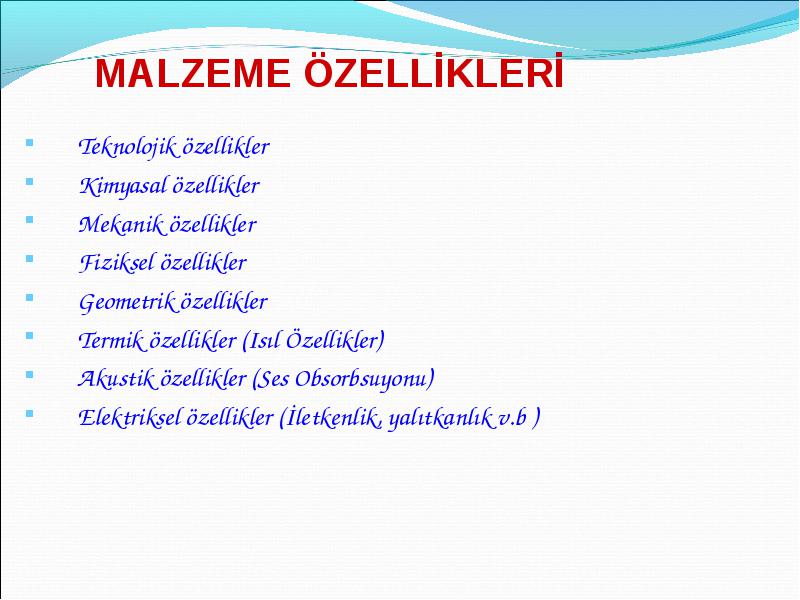 MALZEME ÖZELLİKLERİ

- Teknolojik özellikler
- Kimyasal özellikler
- Mekanik özellikler
- Fiziksel özellikler
- Geometrik özellikler
- Termik özellikler (Isıl Özellikler)
- Akustik özellikler (Ses Obsorbsuyonu)
- Elektriksel özellikler (İletkenlik, yalıtkanlık v.b )